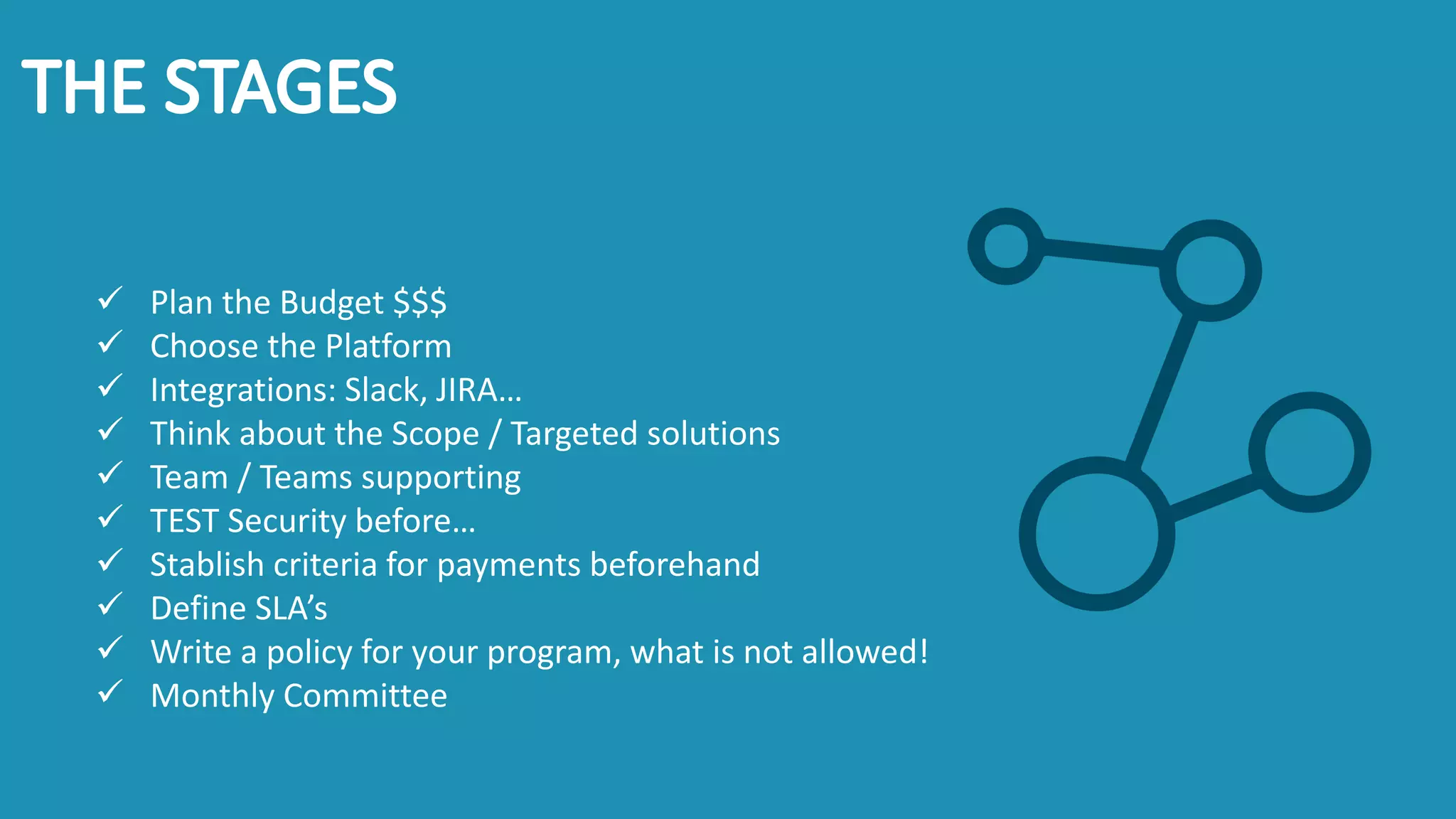 THE STAGES

✓ Plan the Budget \$\$\$
✓ Choose the Platform
✓ Integrations: Slack, JIRA…
✓ Think about the Scope / Targeted solutions
✓ Team / Teams supporting
✓ TEST Security before…
✓ Stablish criteria for payments beforehand
✓ Define SLA’s
✓ Write a policy for your program, what is not allowed!
✓ Monthly Committee